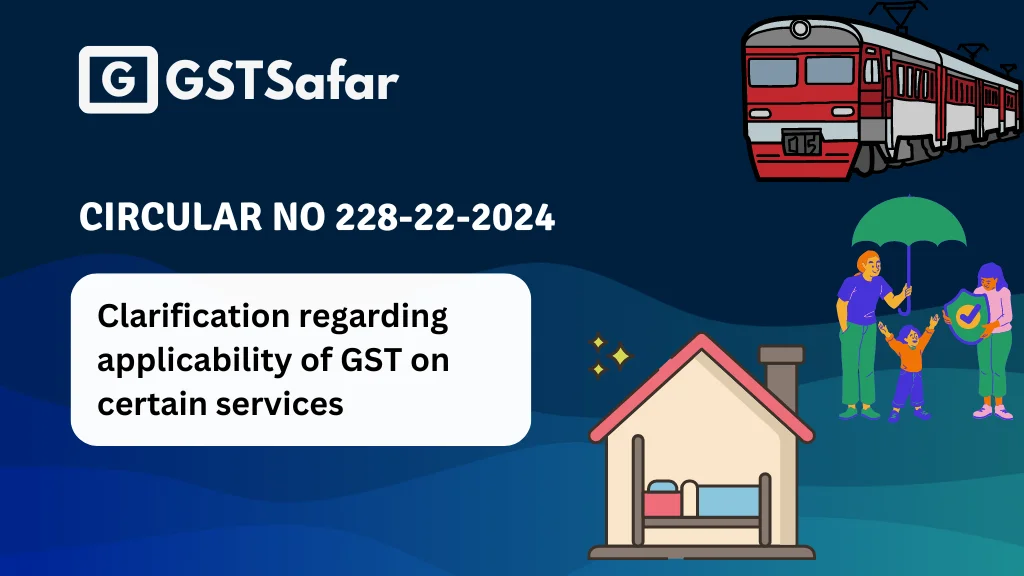 G GSTSafar

CIRCULAR NO 228-22-2024

Clarification regarding applicability of GST on certain services